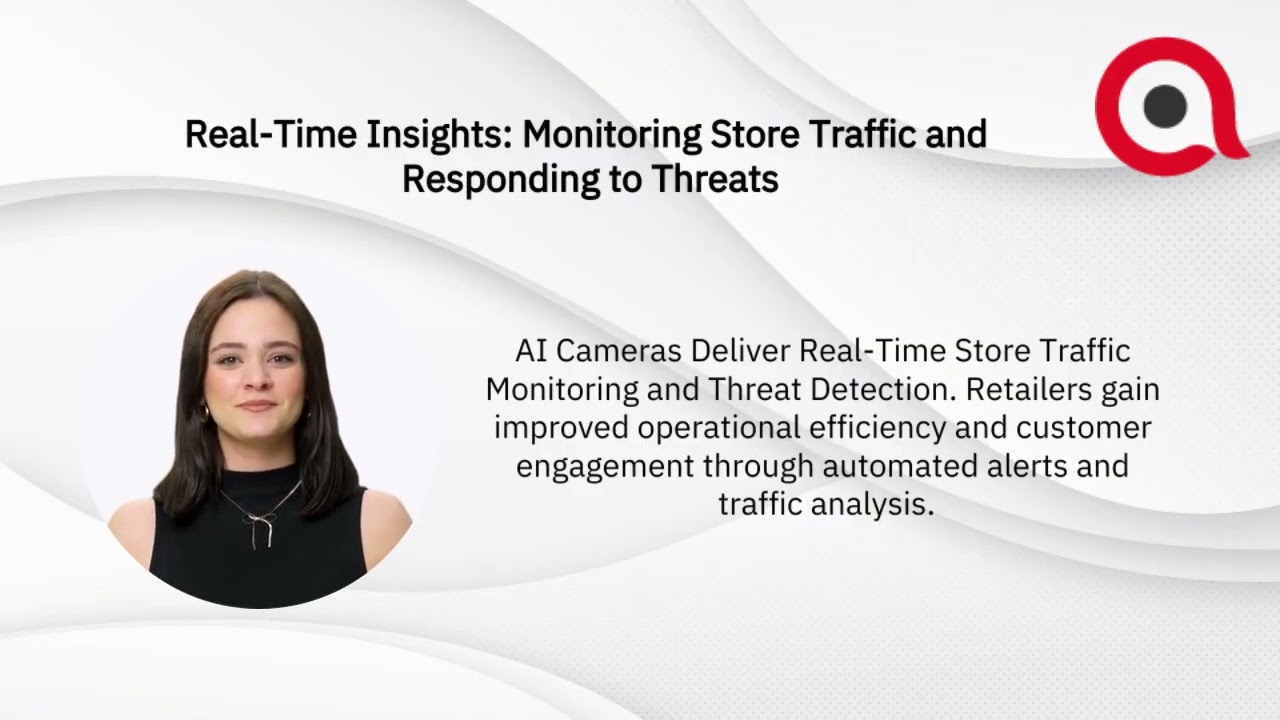 Real-Time Insights: Monitoring Store Traffic and Responding to Threats

AI Cameras Deliver Real-Time Store Traffic Monitoring and Threat Detection. Retailers gain improved operational efficiency and customer engagement through automated alerts and traffic analysis.